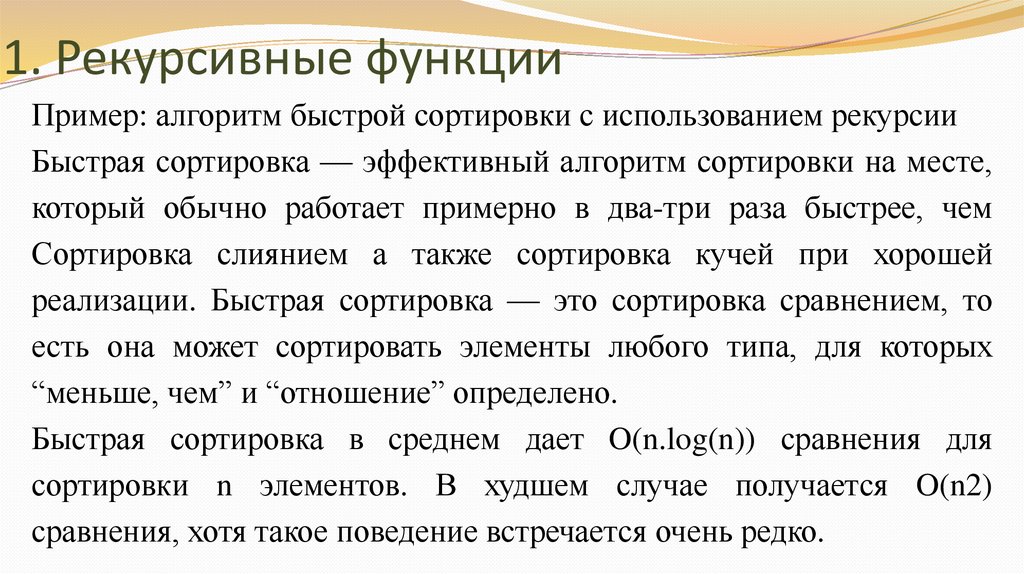 1. Рекурсивные функции

Пример: алгоритм быстрой сортировки с использованием рекурсии

Быстрая сортировка — эффективный алгоритм сортировки на месте, который обычно работает примерно в два-три раза быстрее, чем Сортировка слиянием а также сортировка кучей при хорошей реализации. Быстрая сортировка — это сортировка сравнением, то есть она может сортировать элементы любого типа, для которых “меньше, чем” и “отношение” определено.

Быстрая сортировка в среднем дает O(n.log(n)) сравнения для сортировки n элементов. В худшем случае получается O(n2) сравнения, хотя такое поведение встречается очень редко.